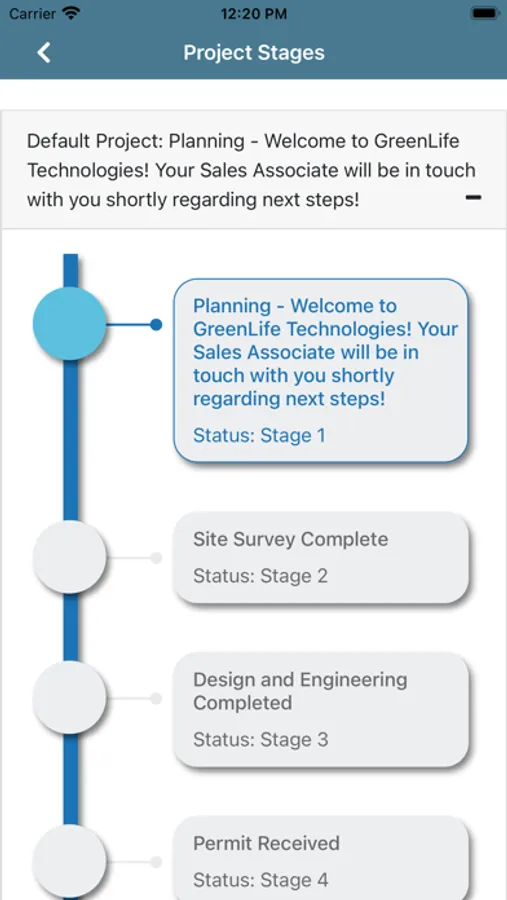 Carrier 12:20 PM

Project Stages

Default Project: Planning - Welcome to GreenLife Technologies! Your Sales Associate will be in touch with you shortly regarding next steps!

Planning - Welcome to GreenLife Technologies! Your Sales Associate will be in touch with you shortly regarding next steps!

Status: Stage 1

Site Survey Complete

Status: Stage 2

Design and Engineering Completed

Status: Stage 3

Permit Received

Status: Stage 4